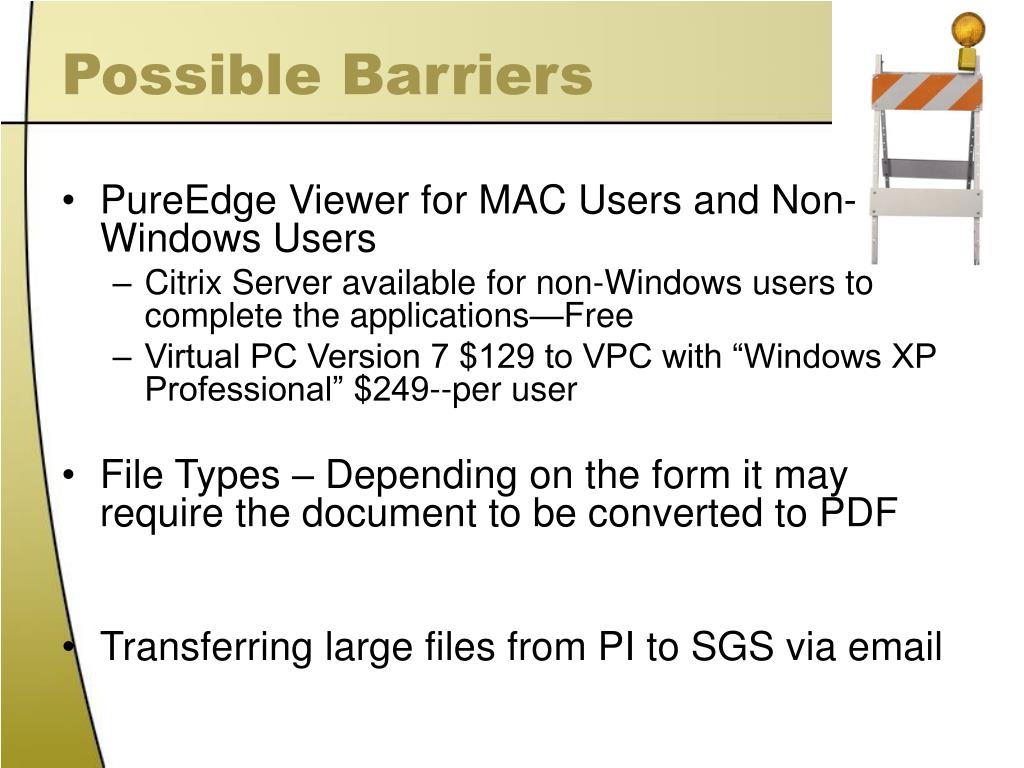 Possible Barriers

• PureEdge Viewer for MAC Users and Non-Windows Users
– Citrix Server available for non-Windows users to complete the applications—Free
– Virtual PC Version 7 \$129 to VPC with “Windows XP Professional” \$249--per user

• File Types – Depending on the form it may require the document to be converted to PDF

• Transferring large files from PI to SGS via email